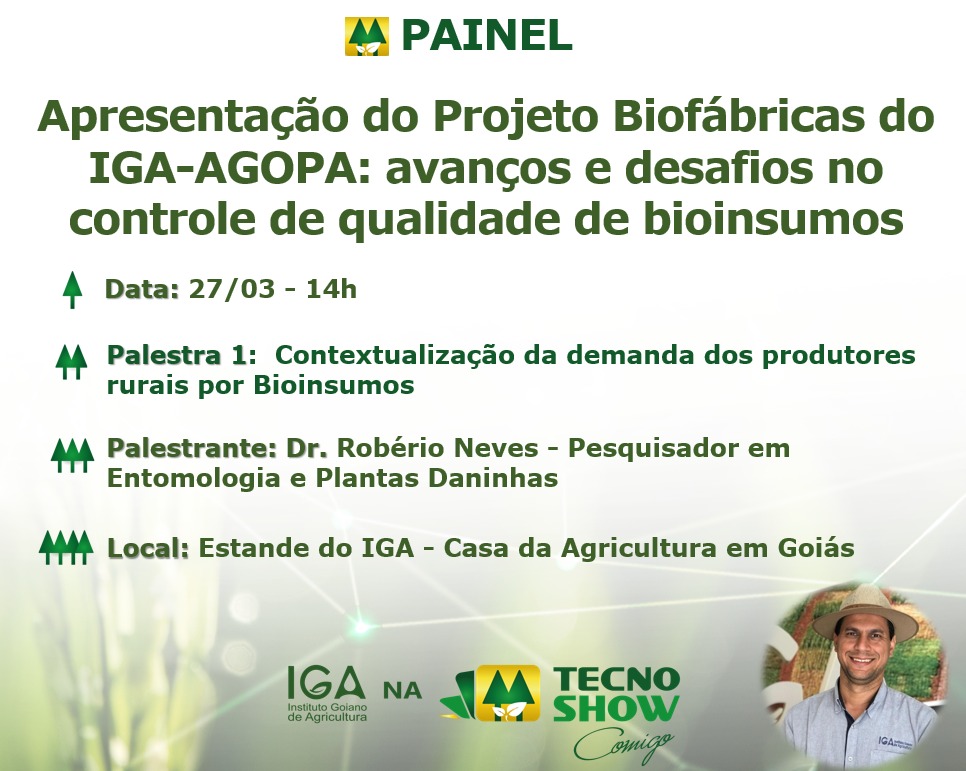 PAINEL

Apresentação do Projeto Biofábricas do IGA-AGOPA: avanços e desafios no controle de qualidade de bioinsumos

Data: 27/03 - 14h

Palestra 1: Contextualização da demanda dos produtores rurais por Bioinsumos

Palestrante: Dr. Robério Neves - Pesquisador em Entomologia e Plantas Daninhas

Local: Estande do IGA - Casa da Agricultura em Goiás

IGA Instituto Goiano de Agricultura NA TECNO SHOW Comigo

IGA